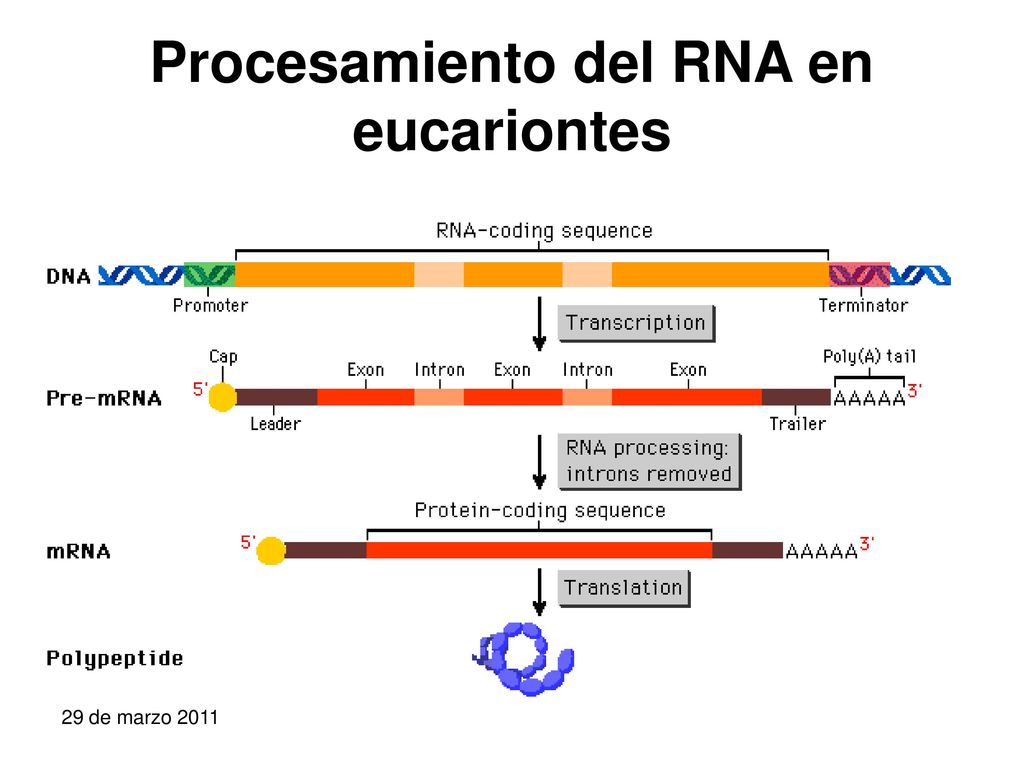 Procesamiento del RNA en eucariontes

RNA-coding sequence

DNA

Promoter

Terminator

Transcription

Cap

Exon

Intron

Exon

Intron

Exon

Poly(A) tail

Pre-mRNA

5'

AAAAA

3'

Leader

Trailer

RNA processing: introns removed

Protein-coding sequence

mRNA

5'

AAAAA

3'

Translation

Polypeptide

29 de marzo 2011